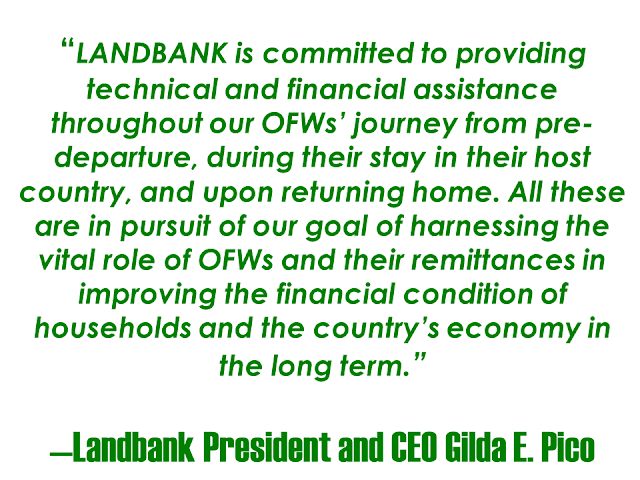 “LANDBANK is committed to providing technical and financial assistance throughout our OFWs’ journey from pre-departure, during their stay in their host country, and upon returning home. All these are in pursuit of our goal of harnessing the vital role of OFWs and their remittances in improving the financial condition of households and the country’s economy in the long term.”

—Landbank President and CEO Gilda E. Pico